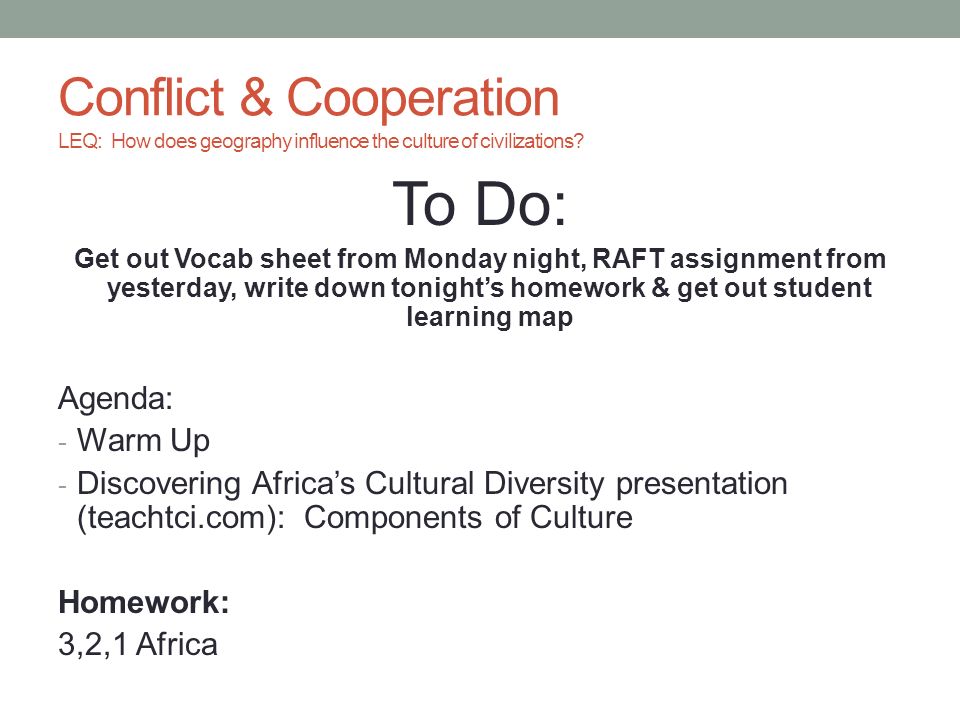 Conflict & Cooperation
LEQ: How does geography influence the culture of civilizations?

To Do:

Get out Vocab sheet from Monday night, RAFT assignment from yesterday, write down tonight's homework & get out student learning map

Agenda:
- Warm Up
- Discovering Africa's Cultural Diversity presentation (teachtci.com): Components of Culture

Homework:
3,2,1 Africa